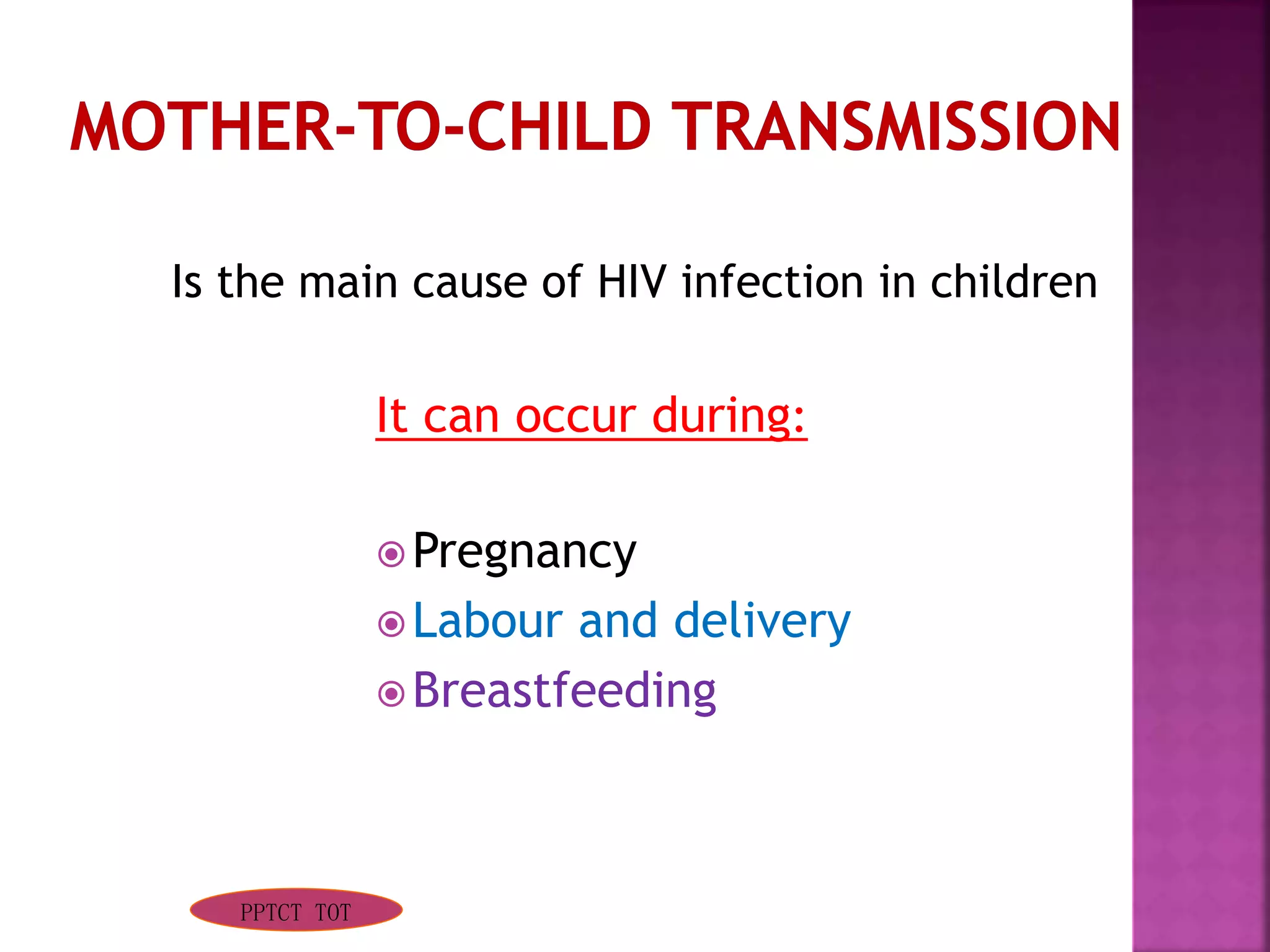 MOTHER-TO-CHILD TRANSMISSION

Is the main cause of HIV infection in children

It can occur during:

Pregnancy
Labour and delivery
Breastfeeding

PPTCT TOT